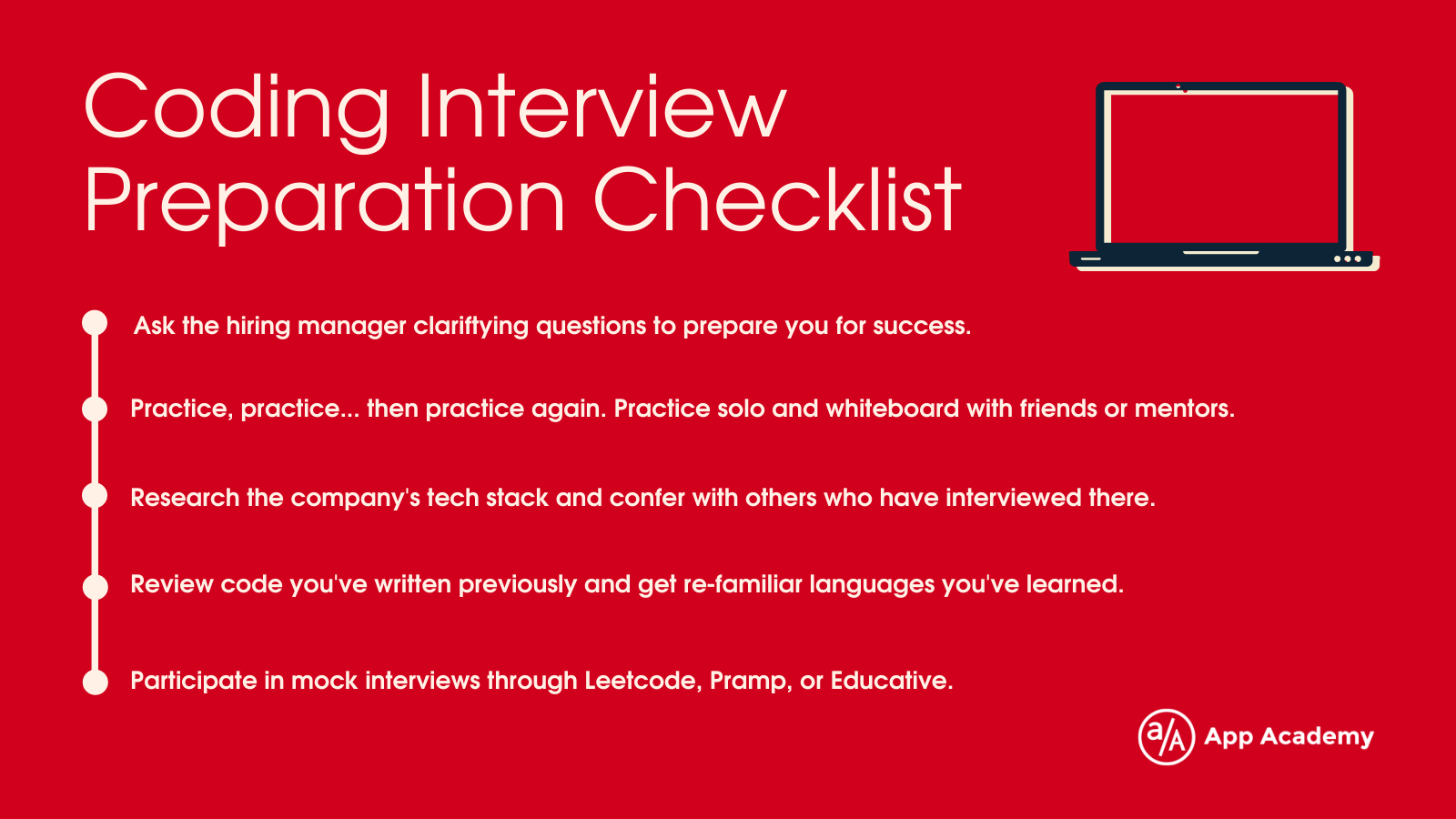 Coding Interview Preparation Checklist

Ask the hiring manager clariftying questions to prepare you for success.

Practice, practice... then practice again. Practice solo and whiteboard with friends or mentors.

Research the company's tech stack and confer with others who have interviewed there.

Review code you've written previously and get re-familiar languages you've learned.

Participate in mock interviews through Leetcode, Pramp, or Educative.

a/A App Academy